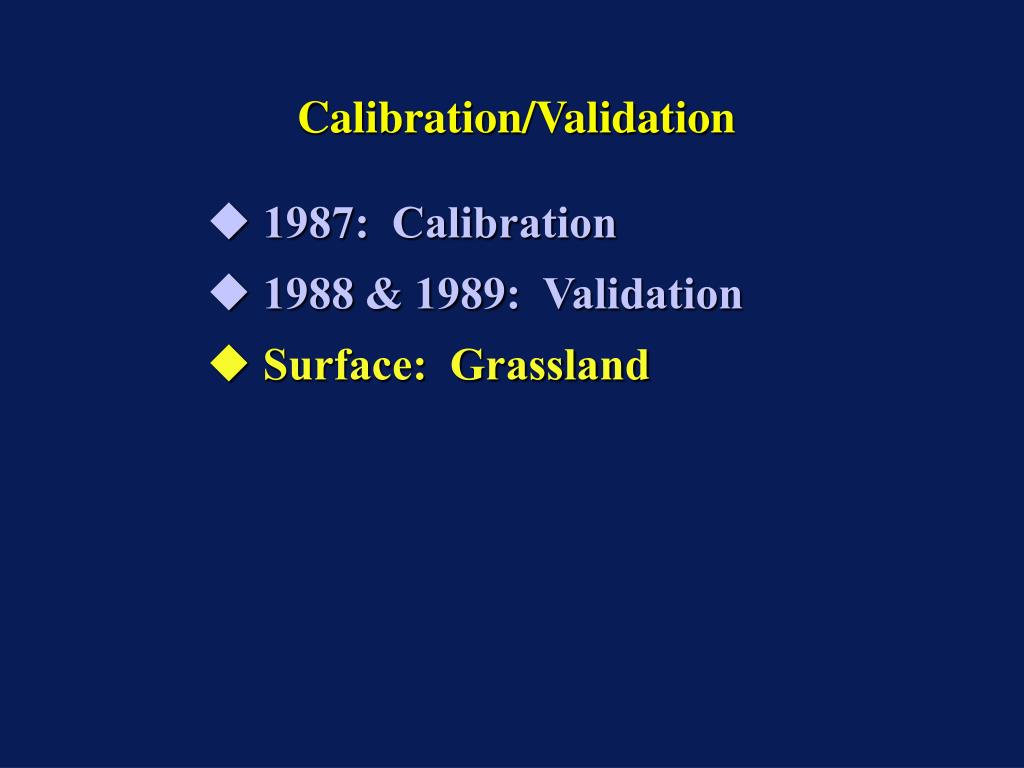 Calibration/Validation

◆ 1987:  Calibration

◆ 1988 & 1989:  Validation

◆ Surface:  Grassland